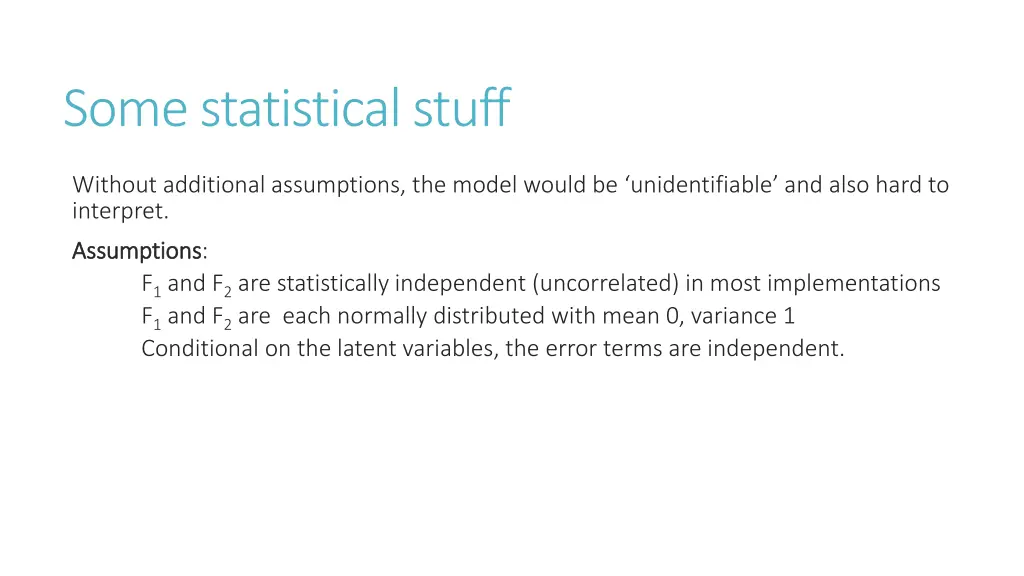 Some statistical stuff

Without additional assumptions, the model would be ‘unidentifiable’ and also hard to interpret.

Assumptions:

$F_1$ and $F_2$ are statistically independent (uncorrelated) in most implementations

$F_1$ and $F_2$ are each normally distributed with mean 0, variance 1

Conditional on the latent variables, the error terms are independent.